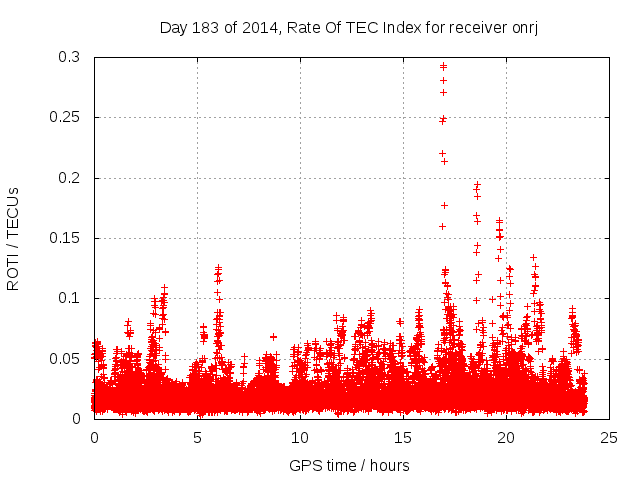 Day 183 of 2014, Rate Of TEC Index for receiver onrj

ROTI / TECUs

0.3
0.25
0.2
0.15
0.1
0.05
0

0
5
10
15
20
25

GPS time / hours